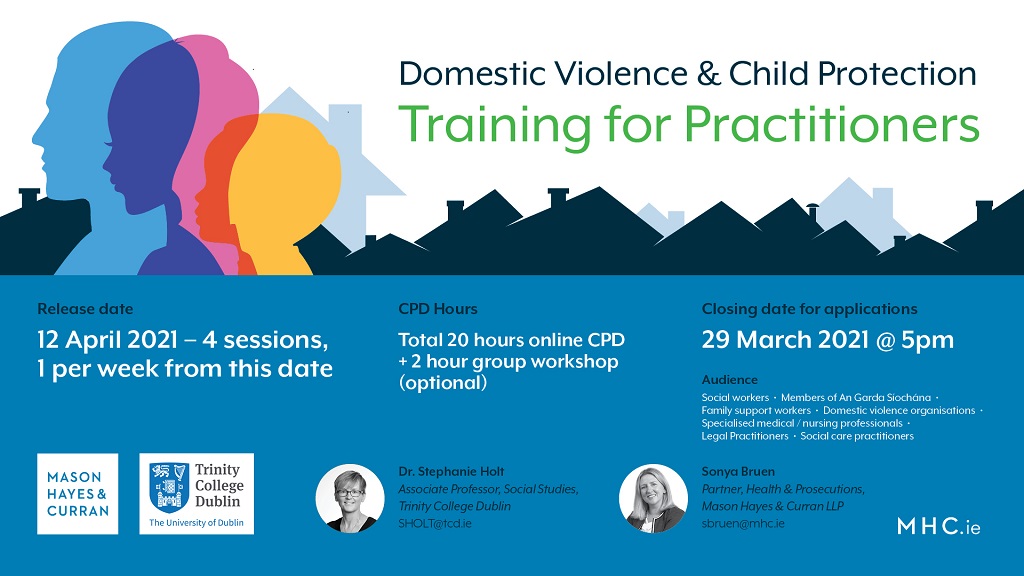 Domestic Violence & Child Protection
Training for Practitioners

Release date
12 April 2021 – 4 sessions, 1 per week from this date

CPD Hours
Total 20 hours online CPD + 2 hour group workshop (optional)

Closing date for applications
29 March 2021 @ 5pm

Audience
Social workers · Members of An Garda Síochána · Family support workers · Domestic violence organisations · Specialised medical / nursing professionals · Legal Practitioners · Social care practitioners

MASON HAYES & CURRAN

Trinity College Dublin
The University of Dublin

Dr. Stephanie Holt
Associate Professor, Social Studies, Trinity College Dublin
SHOLT@tcd.ie

Sonya Bruen
Partner, Health & Prosecutions, Mason Hayes & Curran LLP
sbruen@mhc.ie

MHC.ie